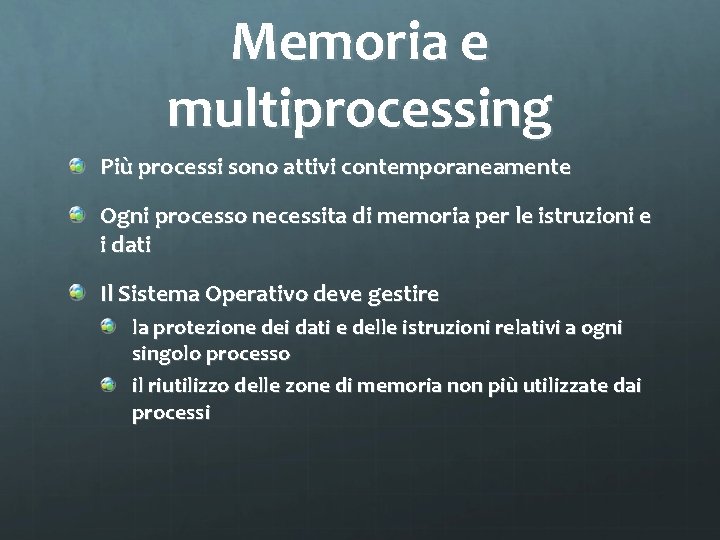 Memoria e multiprocessing

Più processi sono attivi contemporaneamente

Ogni processo necessita di memoria per le istruzioni e i dati

Il Sistema Operativo deve gestire

la protezione dei dati e delle istruzioni relativi a ogni singolo processo

il riutilizzo delle zone di memoria non più utilizzate dai processi